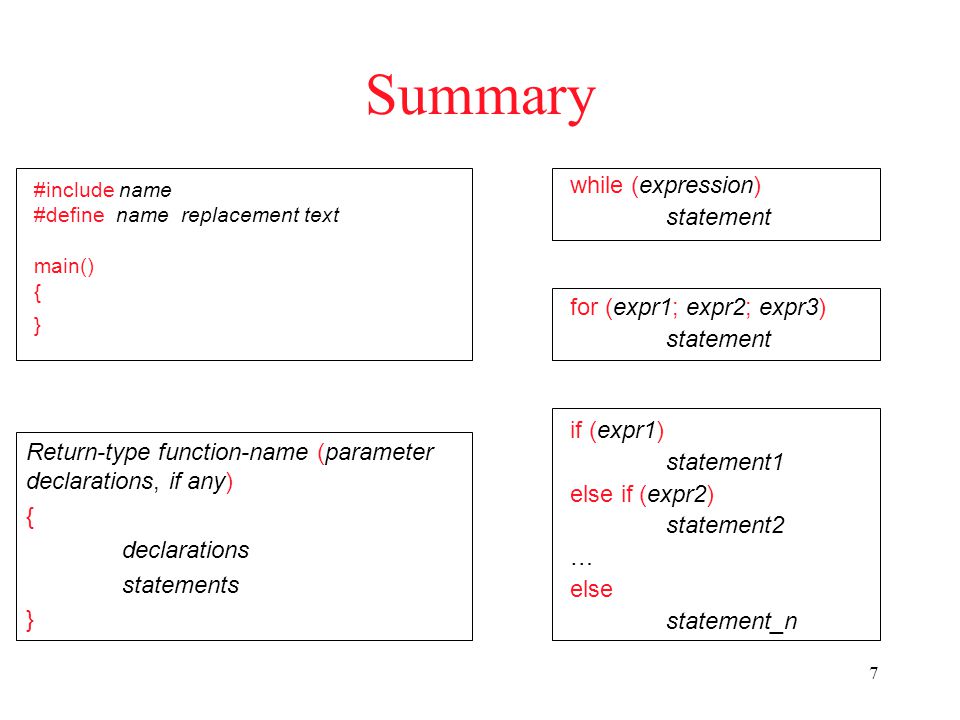 Summary

#include name
#define name replacement text

main()
{
}

Return-type function-name (parameter declarations, if any)
{
declarations
statements
}

while (expression)
statement

for (expr1; expr2; expr3)
statement

if (expr1)
statement1
else if (expr2)
statement2
…
else
statement_n

7